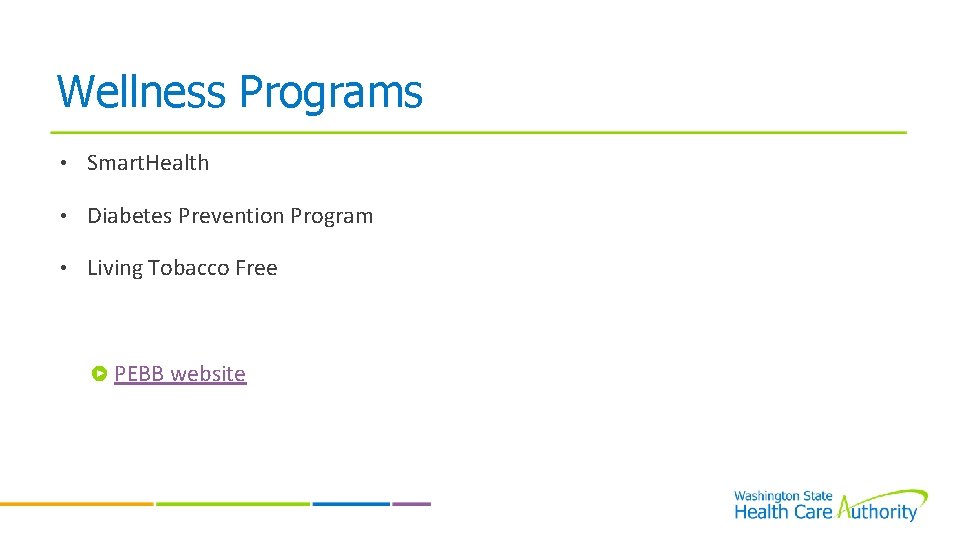 Wellness Programs

• SmartHealth

• Diabetes Prevention Program

• Living Tobacco Free

PEBB website

Washington State
Health Care Authority